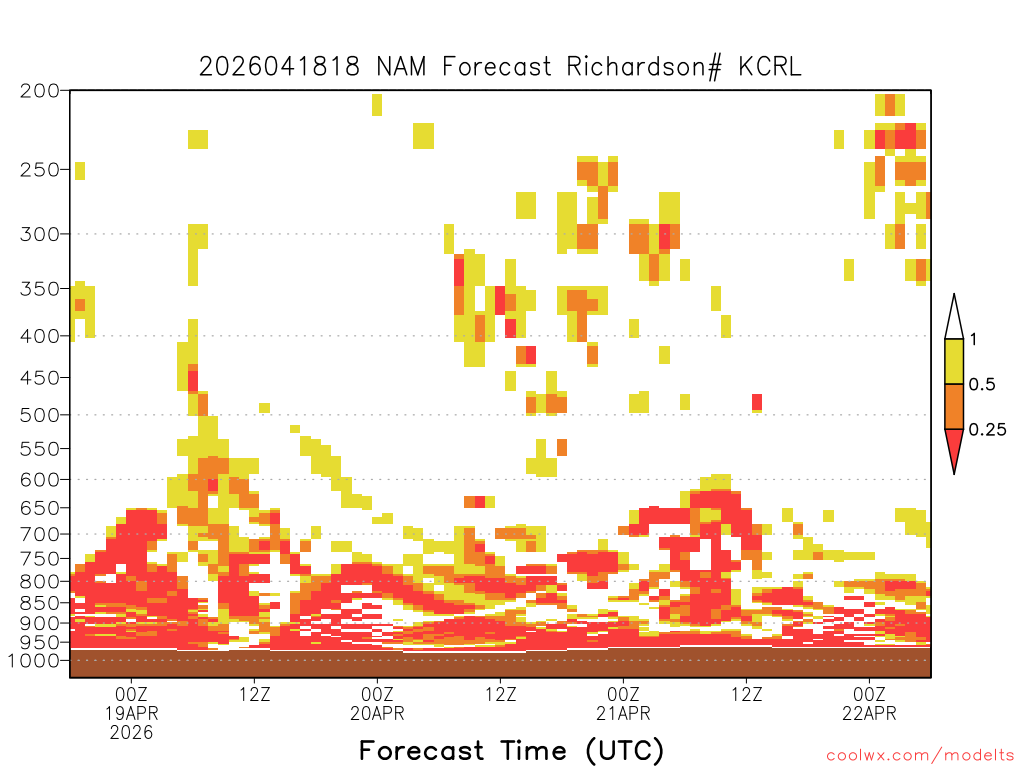 2026041818 NAM Forecast Richardson# KCRL

200
250
300
350
400
450
500
550
600
650
700
750
800
850
900
950
1000

1
0.5
0.25

00Z 19APR 2026
12Z
00Z 20APR
12Z
00Z 21APR
12Z
00Z 22APR

Forecast Time (UTC)

coolwx.com/modelts